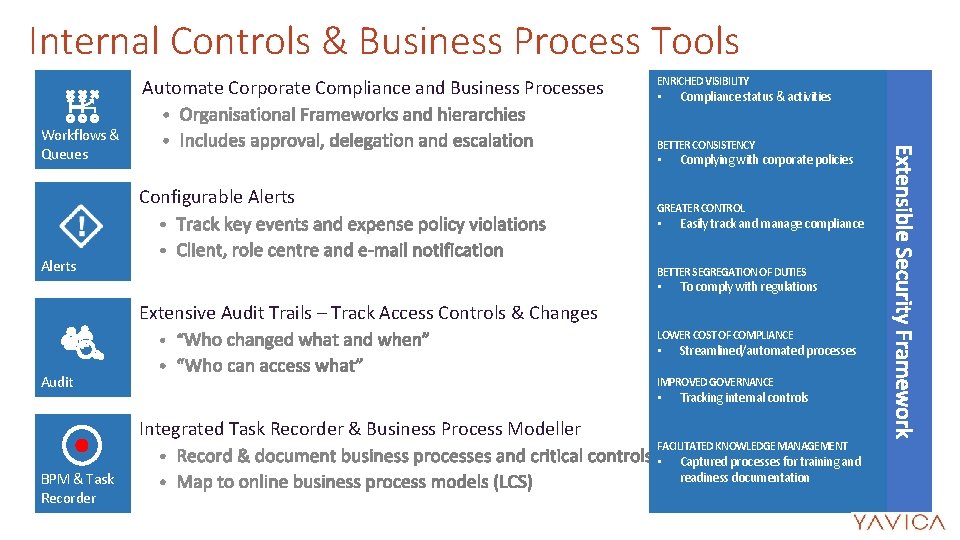 Internal Controls & Business Process Tools

Workflows & Queues

Automate Corporate Compliance and Business Processes
• Organisational Frameworks and hierarchies
• Includes approval, delegation and escalation

Alerts

Configurable Alerts
• Track key events and expense policy violations
• Client, role centre and e-mail notification

Audit

Extensive Audit Trails – Track Access Controls & Changes
• "Who changed what and when"
• "Who can access what"

BPM & Task Recorder

Integrated Task Recorder & Business Process Modeller
• Record & document business processes and critical controls
• Map to online business process models (LCS)

ENRICHED VISIBILITY
• Compliance status & activities

BETTER CONSISTENCY
• Complying with corporate policies

GREATER CONTROL
• Easily track and manage compliance

BETTER SEGREGATION OF DUTIES
• To comply with regulations

LOWER COST OF COMPLIANCE
• Streamlined/automated processes

IMPROVED GOVERNANCE
• Tracking internal controls

FACILITATED KNOWLEDGE MANAGEMENT
• Captured processes for training and readiness documentation

Extensible Security Framework

YAVICA